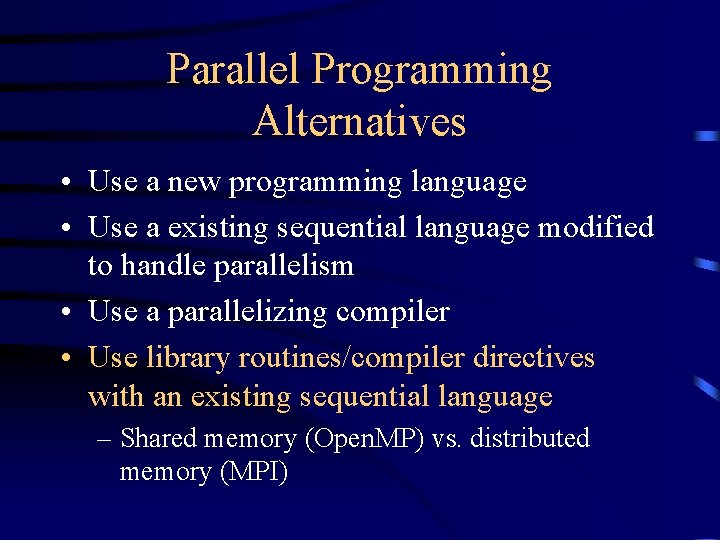 Parallel Programming Alternatives

• Use a new programming language
• Use a existing sequential language modified to handle parallelism
• Use a parallelizing compiler
• Use library routines/compiler directives with an existing sequential language
  – Shared memory (OpenMP) vs. distributed memory (MPI)